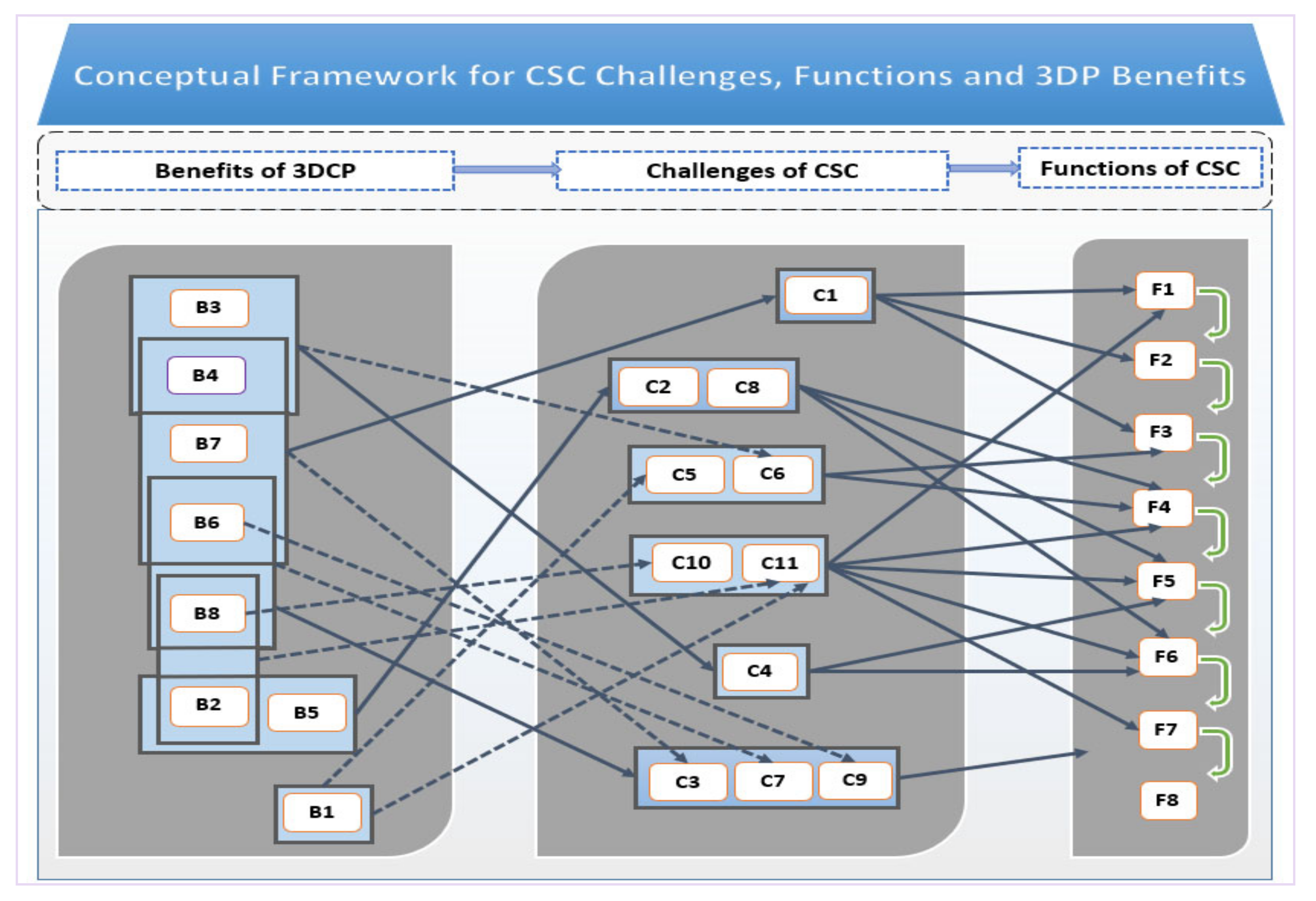 Conceptual Framework for CSC Challenges, Functions and 3DP Benefits

Benefits of 3DCP

Challenges of CSC

Functions of CSC

B3
B4
B7
B6
B8
B2
B5
B1

C1
C2
C8
C5
C6
C10
C11
C4
C3
C7
C9

F1
F2
F3
F4
F5
F6
F7
F8